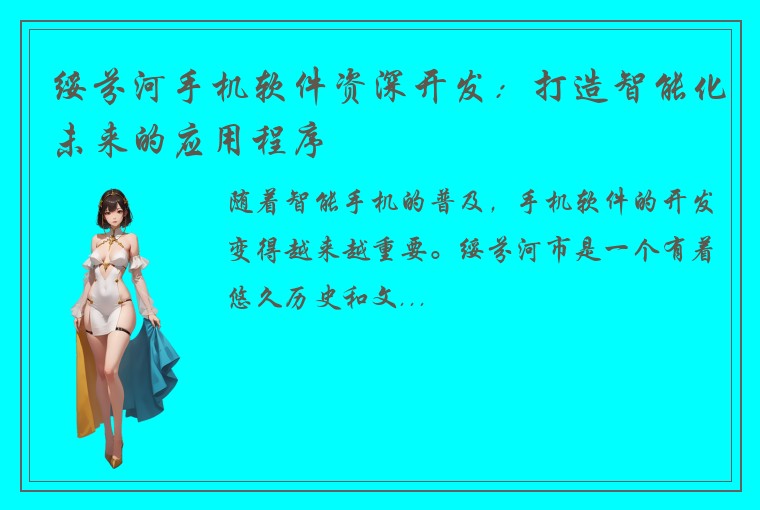 绥芬河手机软件资深开发：打造智能化未来的应用程序

随着智能手机的普及，手机软件的开发变得越来越重要。绥芬河市是一个有着悠久历史和文...